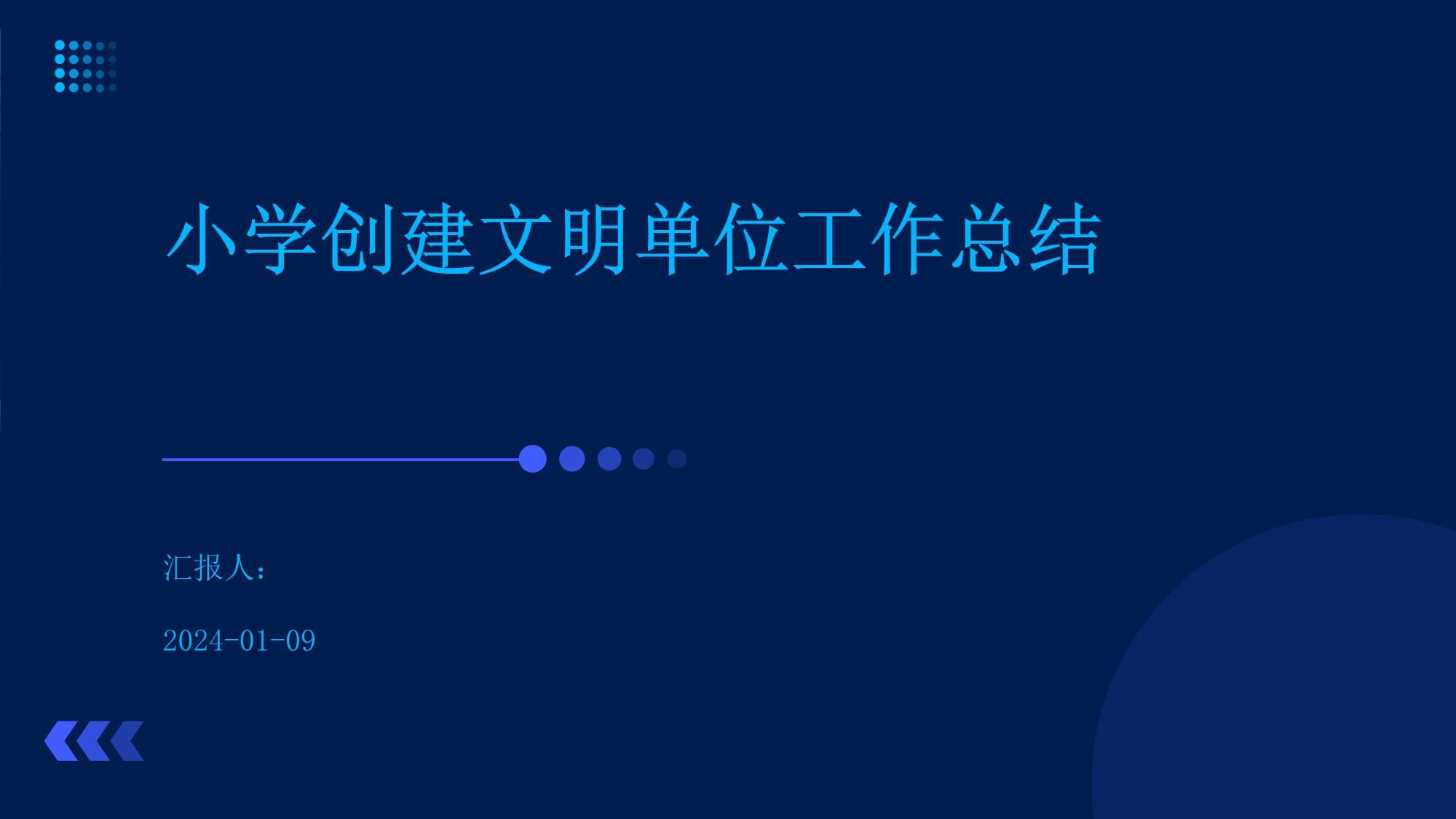 小学创建文明单位工作总结

汇报人：

2024-01-09